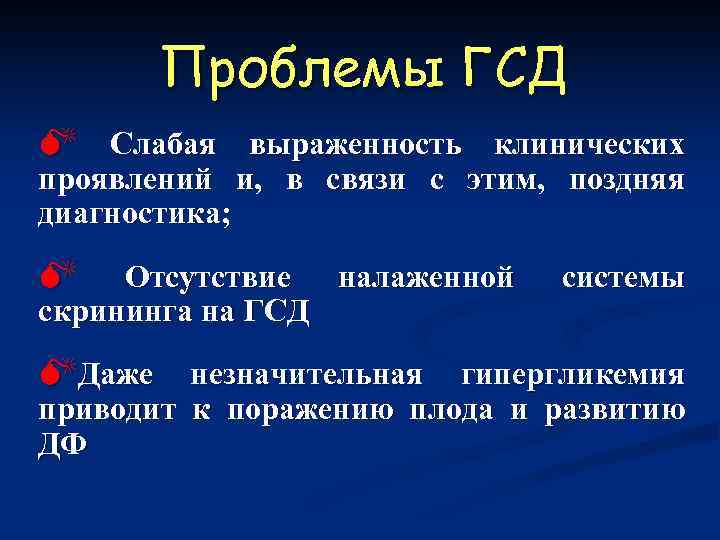 Проблемы ГСД

Слабая выраженность клинических проявлений и, в связи с этим, поздняя диагностика;

Отсутствие налаженной системы скрининга на ГСД

Даже незначительная гипергликемия приводит к поражению плода и развитию ДФ